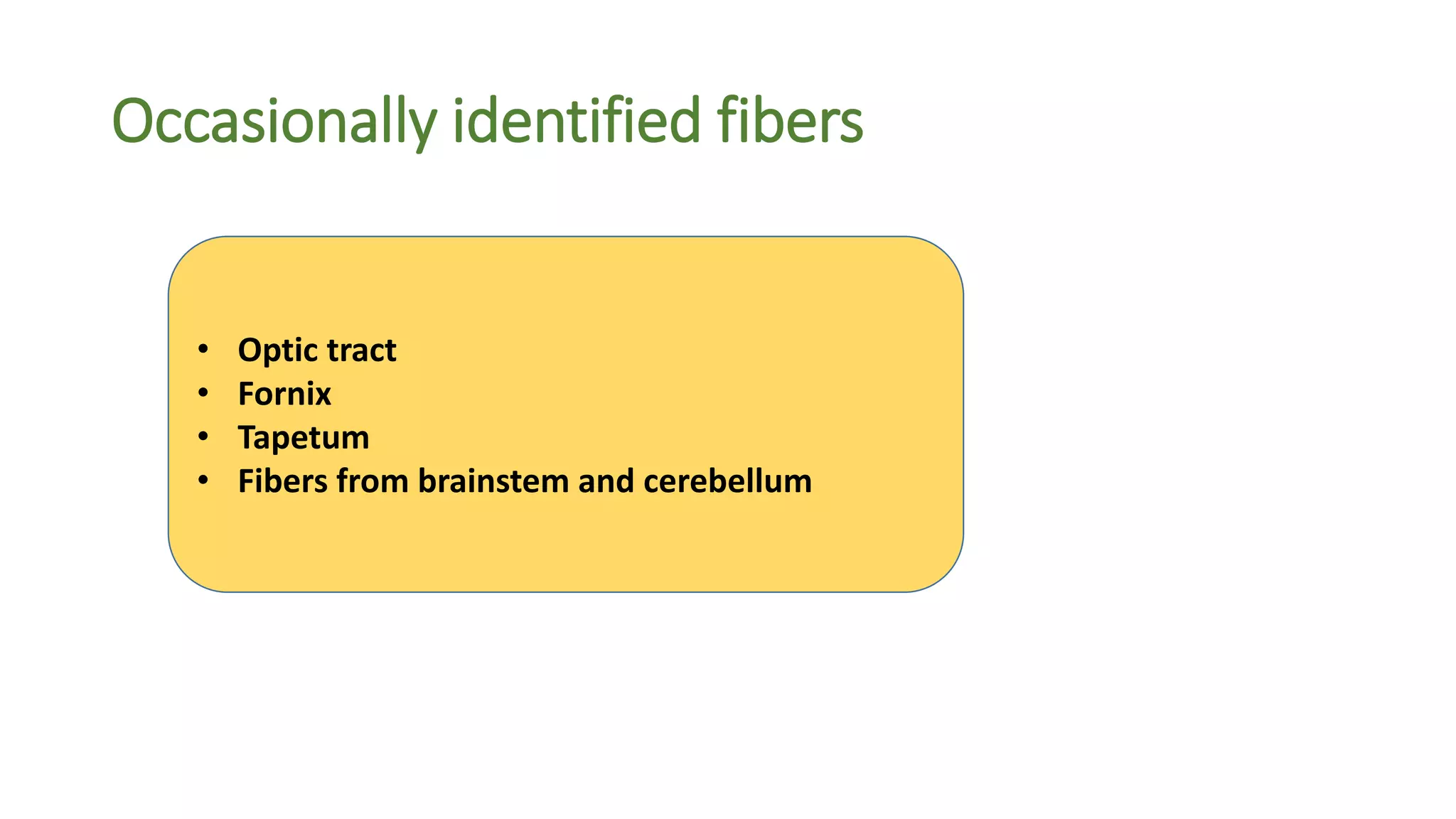 Occasionally identified fibers

• Optic tract
• Fornix
• Tapetum
• Fibers from brainstem and cerebellum